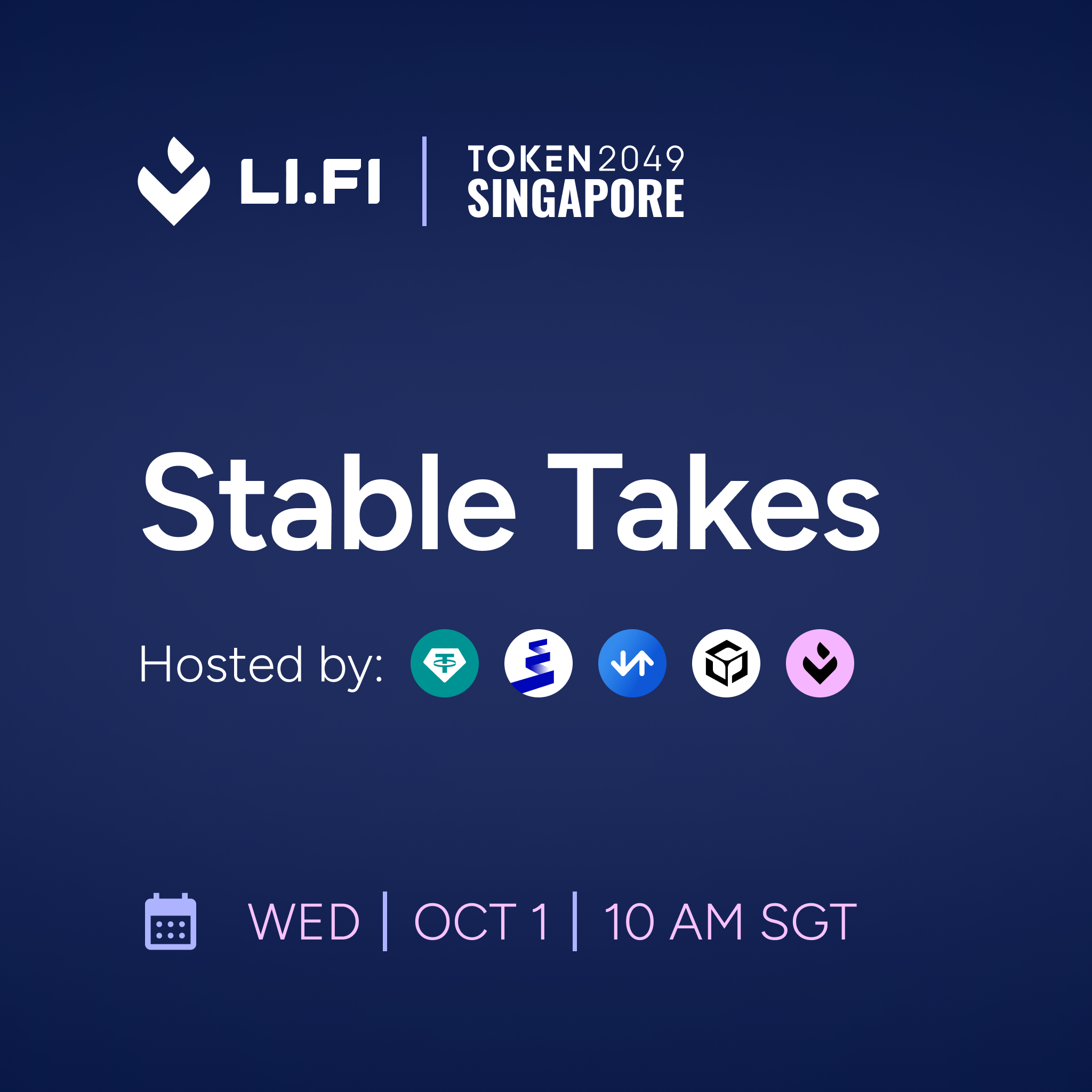 LI.FI | TOKEN2049 SINGAPORE

Stable Takes

Hosted by:

WED | OCT 1 | 10 AM SGT